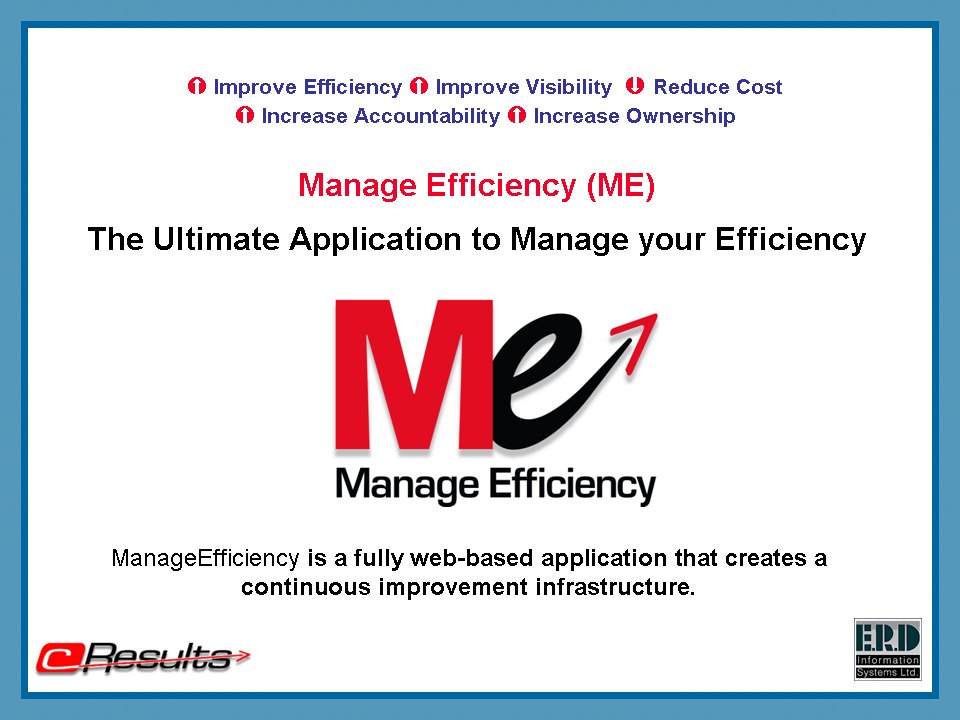 Improve Efficiency Improve Visibility Reduce Cost
Increase Accountability Increase Ownership

Manage Efficiency (ME)

The Ultimate Application to Manage your Efficiency

Me

Manage Efficiency

ManageEfficiency is a fully web-based application that creates a continuous improvement infrastructure.

eResults

E.R.D
Information Systems Ltd.